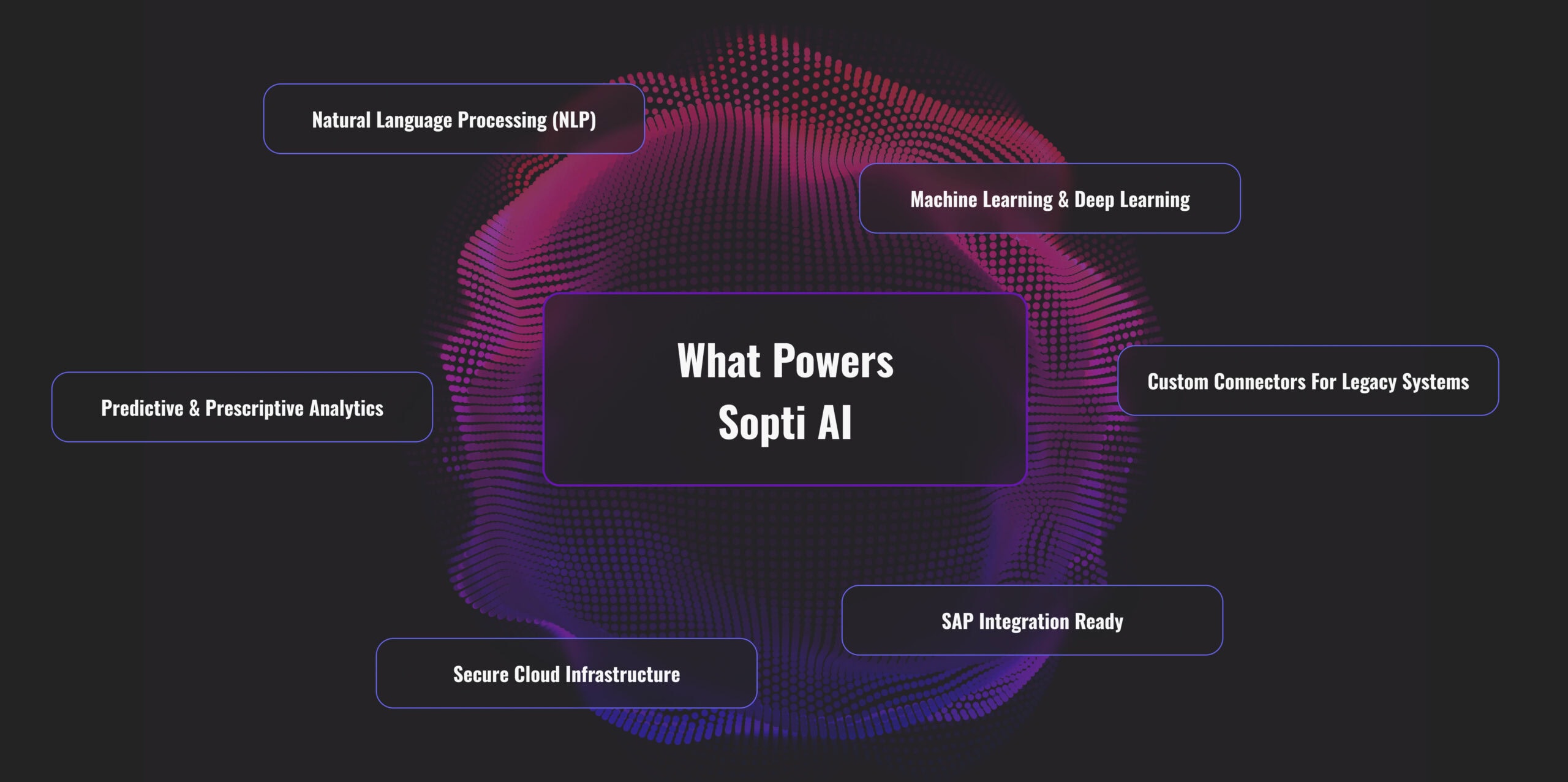 Natural Language Processing (NLP)

Machine Learning & Deep Learning

What Powers Sopti AI

Predictive & Prescriptive Analytics

Custom Connectors For Legacy Systems

SAP Integration Ready

Secure Cloud Infrastructure